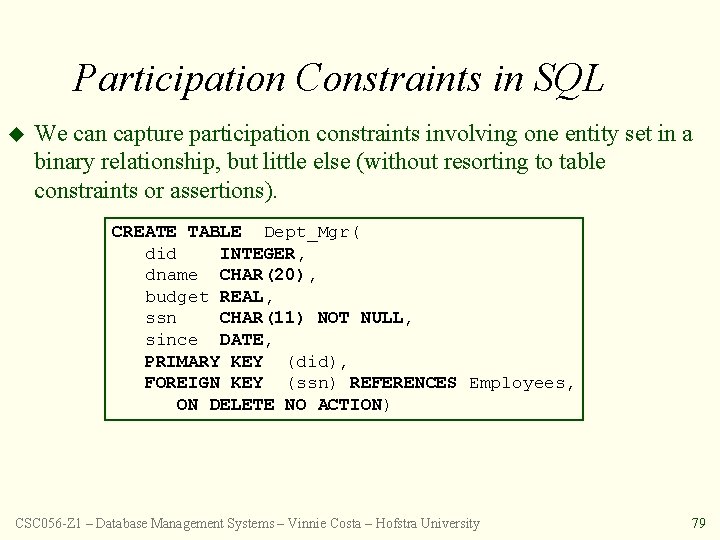 Participation Constraints in SQL

We can capture participation constraints involving one entity set in a binary relationship, but little else (without resorting to table constraints or assertions).

CREATE TABLE Dept_Mgr(
did INTEGER,
dname CHAR(20),
budget REAL,
ssn CHAR(11) NOT NULL,
since DATE,
PRIMARY KEY (did),
FOREIGN KEY (ssn) REFERENCES Employees,
ON DELETE NO ACTION)

CSC056-Z1 – Database Management Systems – Vinnie Costa – Hofstra University

79